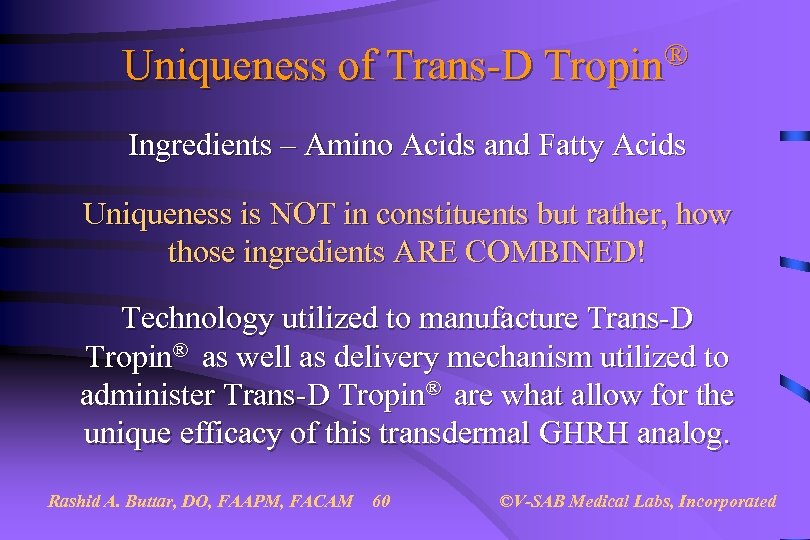 Uniqueness of Trans-D Tropin®

Ingredients – Amino Acids and Fatty Acids

Uniqueness is NOT in constituents but rather, how those ingredients ARE COMBINED!

Technology utilized to manufacture Trans-D Tropin® as well as delivery mechanism utilized to administer Trans-D Tropin® are what allow for the unique efficacy of this transdermal GHRH analog.

Rashid A. Buttar, DO, FAAPM, FACAM 60 ©V-SAB Medical Labs, Incorporated